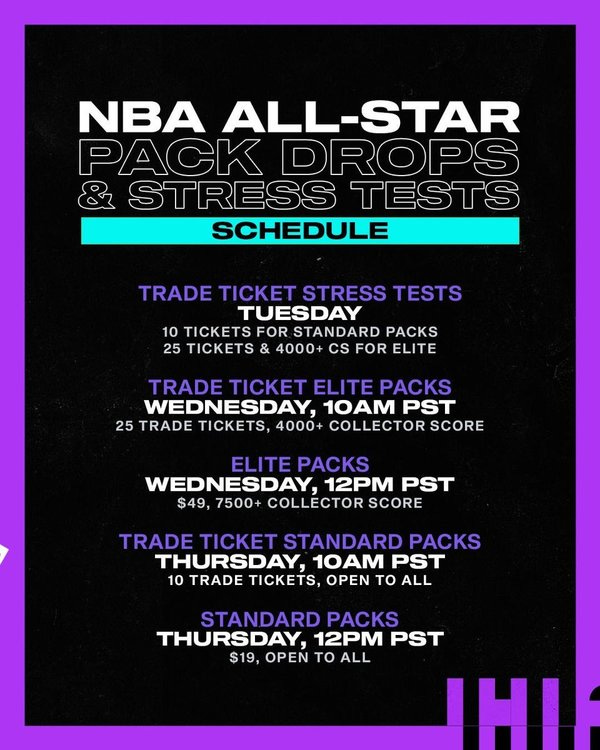 NBA ALL-STAR
PACK DROPS
& STRESS TESTS
SCHEDULE

TRADE TICKET STRESS TESTS
TUESDAY
10 TICKETS FOR STANDARD PACKS
25 TICKETS & 4000+ CS FOR ELITE

TRADE TICKET ELITE PACKS
WEDNESDAY, 10AM PST
25 TRADE TICKETS, 4000+ COLLECTOR SCORE

ELITE PACKS
WEDNESDAY, 12PM PST
$49, 7500+ COLLECTOR SCORE

TRADE TICKET STANDARD PACKS
THURSDAY, 10AM PST
10 TRADE TICKETS, OPEN TO ALL

STANDARD PACKS
THURSDAY, 12PM PST
$19, OPEN TO ALL